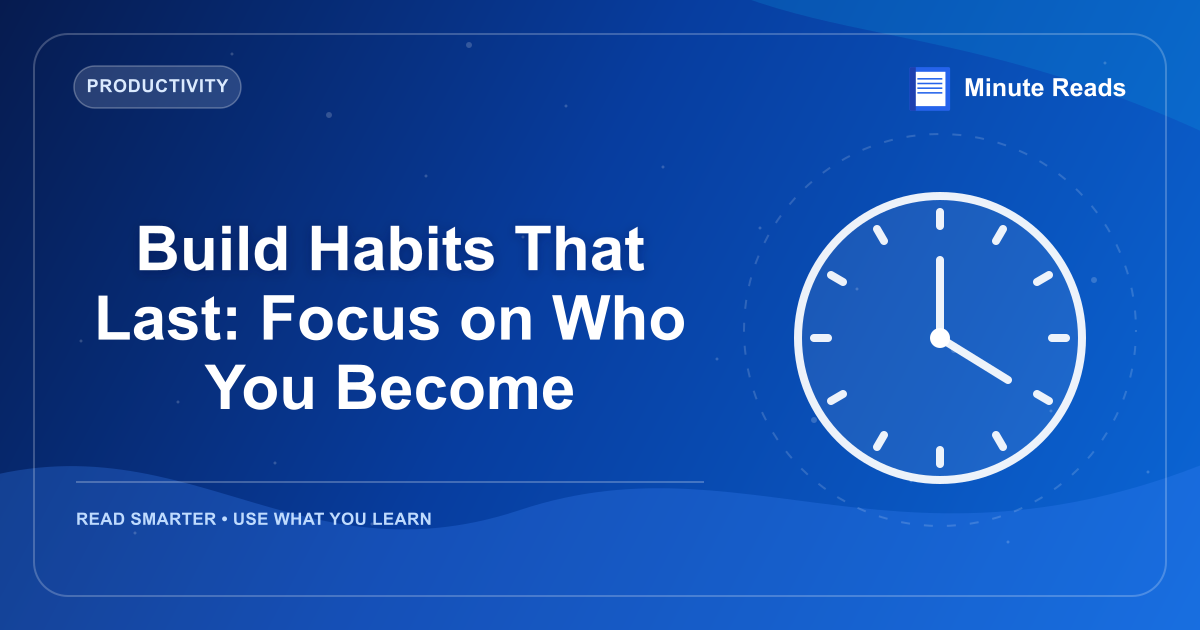 PRODUCTIVITY

Minute Reads

Build Habits That Last: Focus on Who You Become

READ SMARTER • USE WHAT YOU LEARN